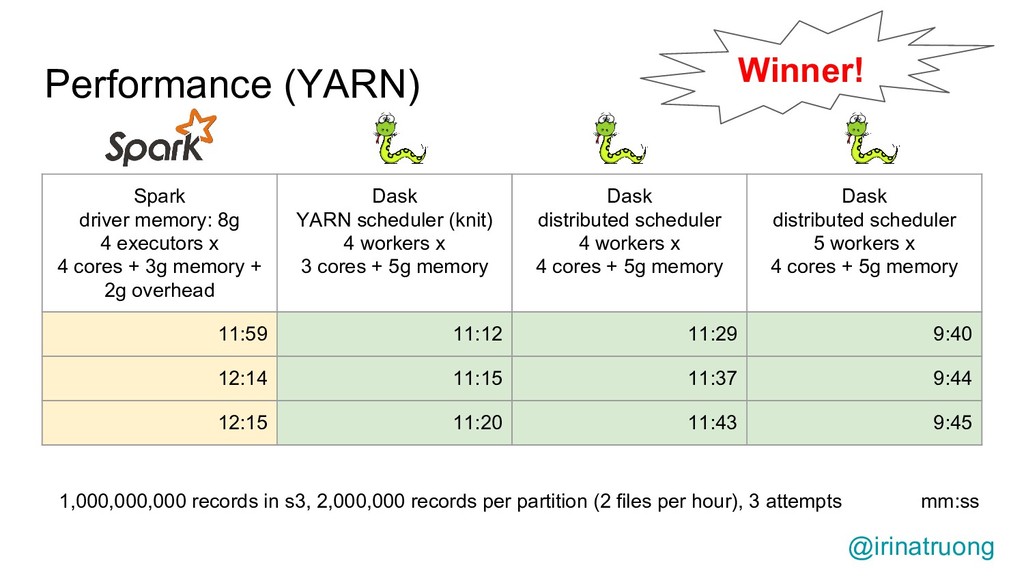 Performance (YARN)

Winner!

Spark

| Spark driver memory: 8g 4 executors x 4 cores + 3g memory + 2g overhead | Dask YARN scheduler (knit) 4 workers x 3 cores + 5g memory | Dask distributed scheduler 4 workers x 4 cores + 5g memory | Dask distributed scheduler 5 workers x 4 cores + 5g memory |
|---|---|---|---|
| 11:59 | 11:12 | 11:29 | 9:40 |
| 12:14 | 11:15 | 11:37 | 9:44 |
| 12:15 | 11:20 | 11:43 | 9:45 |

1,000,000,000 records in s3, 2,000,000 records per partition (2 files per hour), 3 attempts

mm:ss

@irinatruong